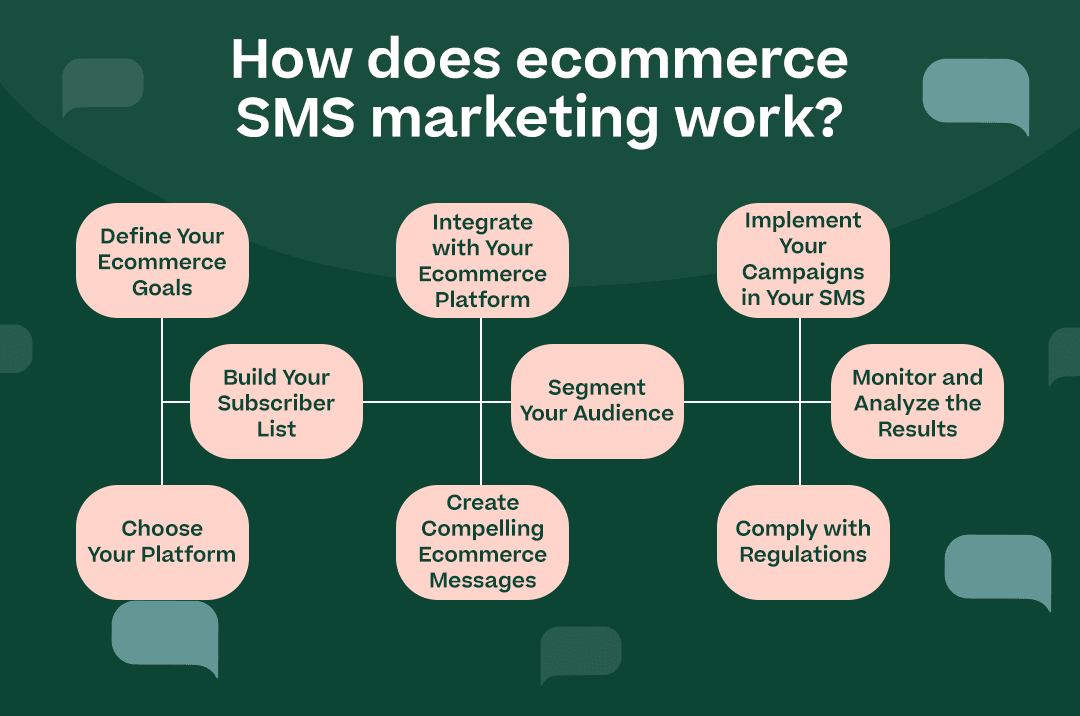 How does ecommerce SMS marketing work?

Define Your Ecommerce Goals

Build Your Subscriber List

Choose Your Platform

Integrate with Your Ecommerce Platform

Segment Your Audience

Create Compelling Ecommerce Messages

Implement Your Campaigns in Your SMS

Monitor and Analyze the Results

Comply with Regulations